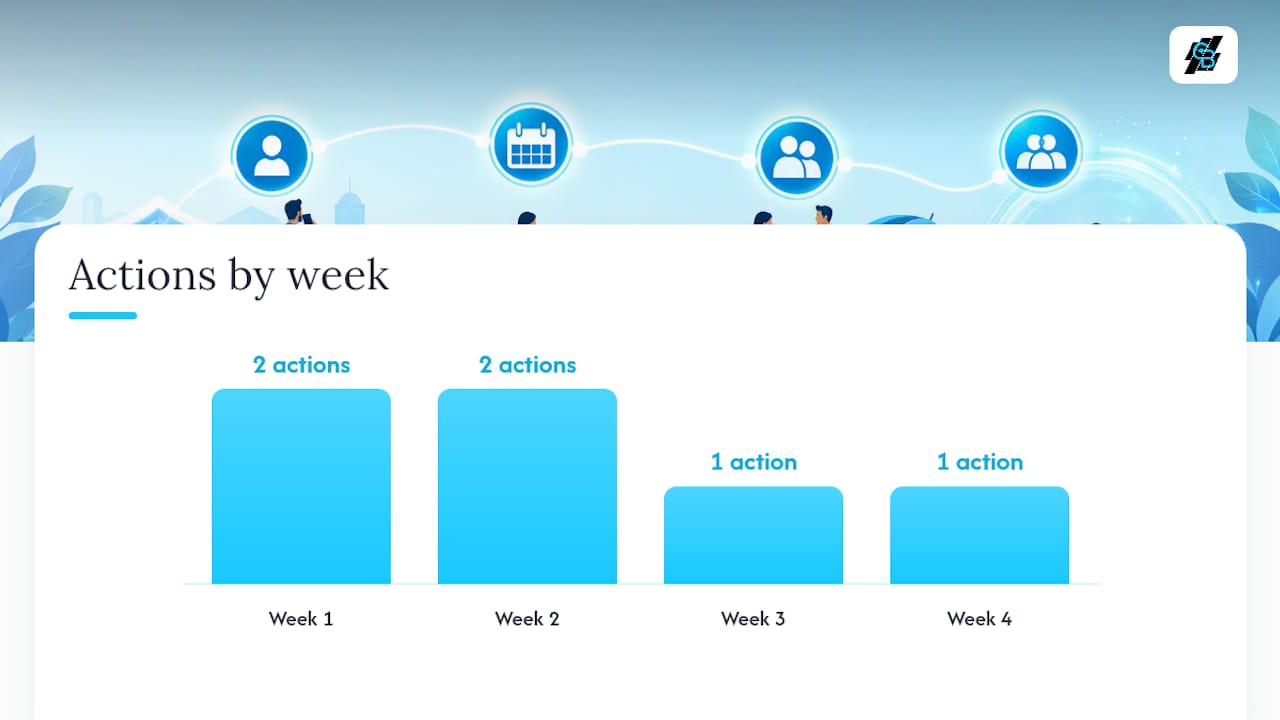 Actions by week

2 actions

2 actions

1 action

1 action

Week 1

Week 2

Week 3

Week 4